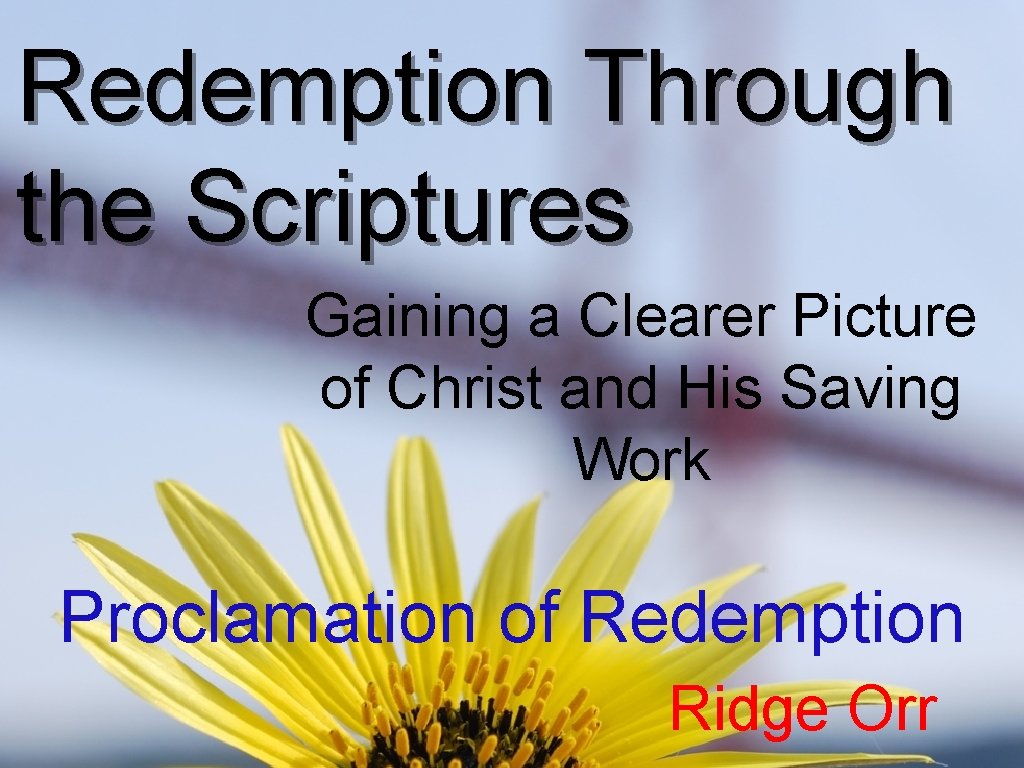 Redemption Through the Scriptures

Gaining a Clearer Picture of Christ and His Saving Work

Proclamation of Redemption

Ridge Orr